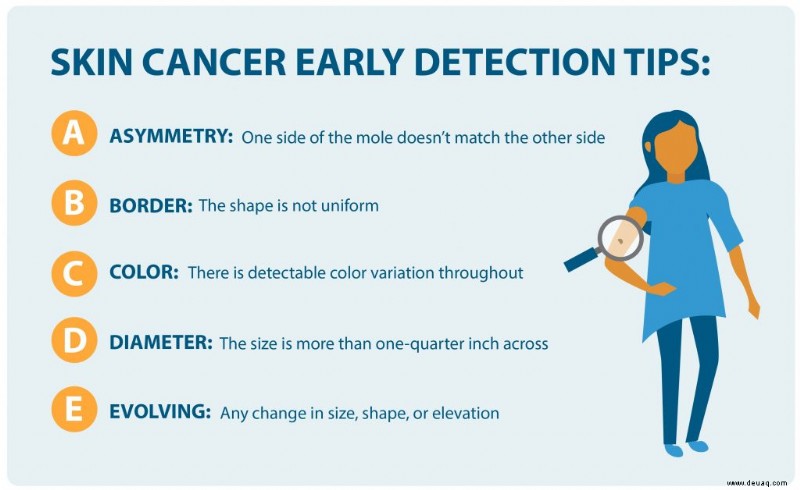 SKIN CANCER EARLY DETECTION TIPS:

A ASYMMETRY: One side of the mole doesn't match the other side

B BORDER: The shape is not uniform

C COLOR: There is detectable color variation throughout

D DIAMETER: The size is more than one-quarter inch across

E EVOLVING: Any change in size, shape, or elevation

www.deuaq.com